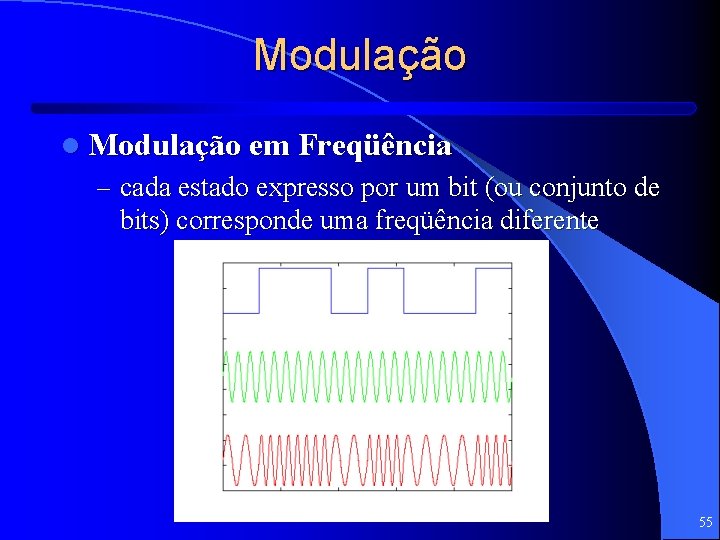 Modulação

Modulação em Freqüência

– cada estado expresso por um bit (ou conjunto de bits) corresponde uma freqüência diferente

55